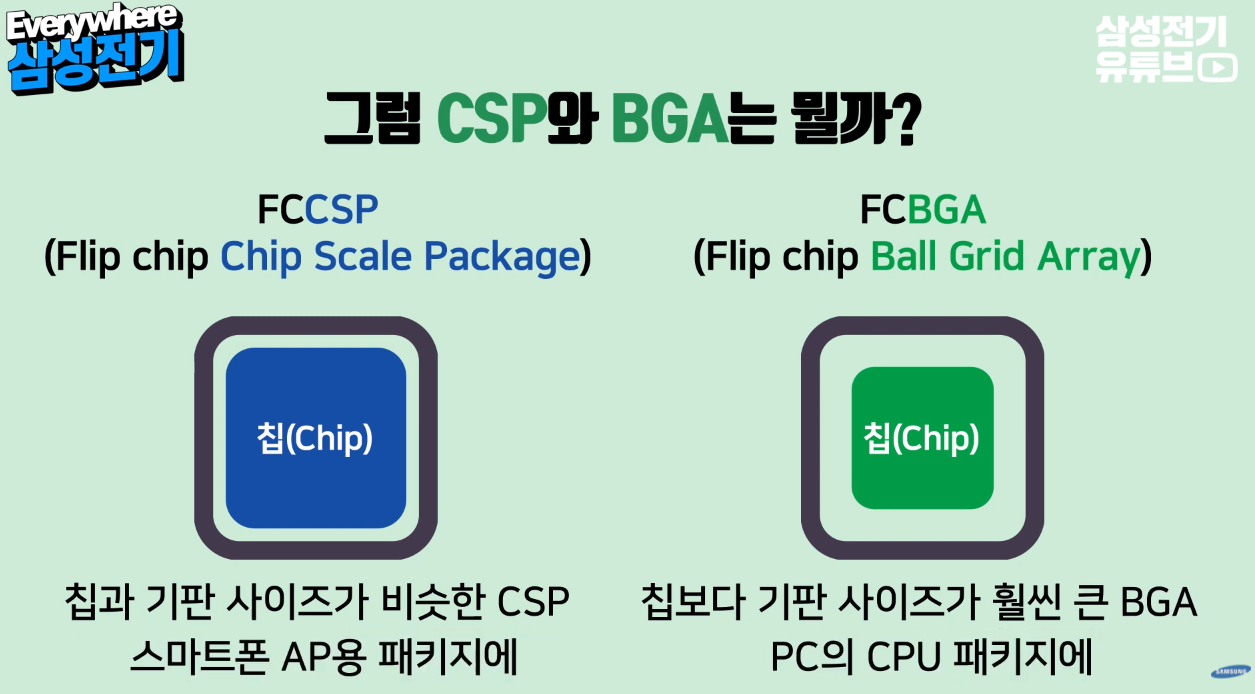 Everywhere
삼성전기

삼성전기
유튜브

그럼 CSP와 BGA는 뭘까?

FCCSP
(Flip chip Chip Scale Package)

칩(Chip)

칩과 기판 사이즈가 비슷한 CSP
스마트폰 AP용 패키지에

FCBGA
(Flip chip Ball Grid Array)

칩(Chip)

칩보다 기판 사이즈가 훨씬 큰 BGA
PC의 CPU 패키지에

SAMSUNG